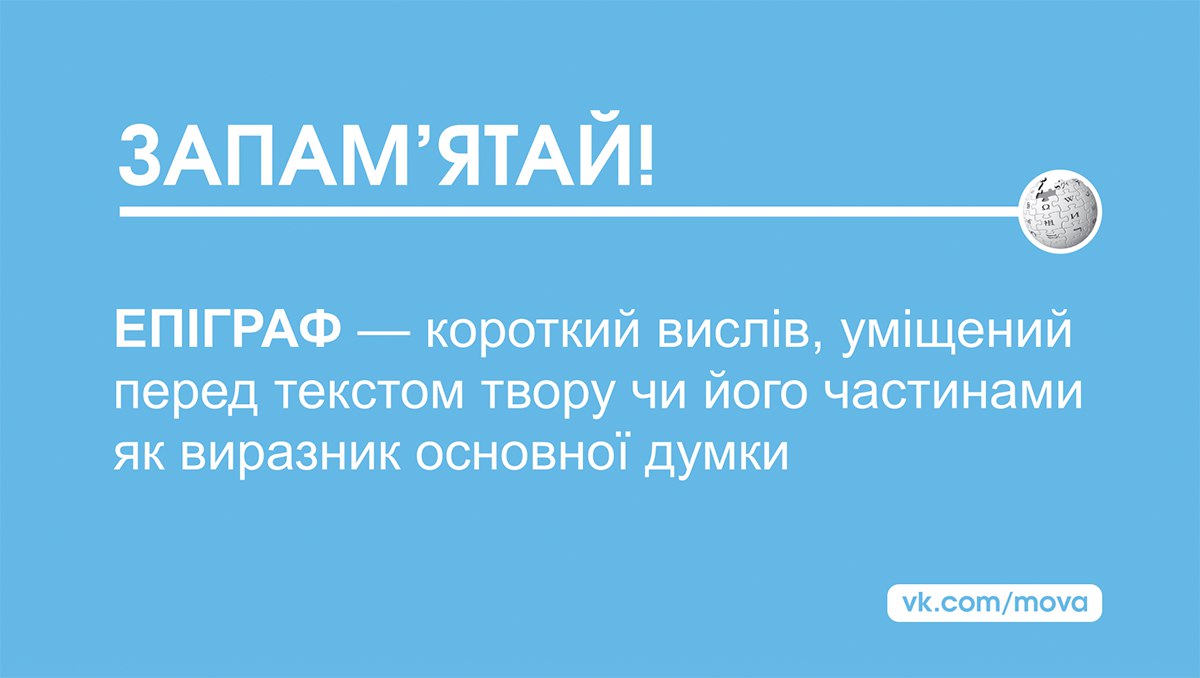 ЗАПАМ’ЯТАЙ!

ЕПІГРАФ — короткий вислів, уміщений перед текстом твору чи його частинами як виразник основної думки

vk.com/mova